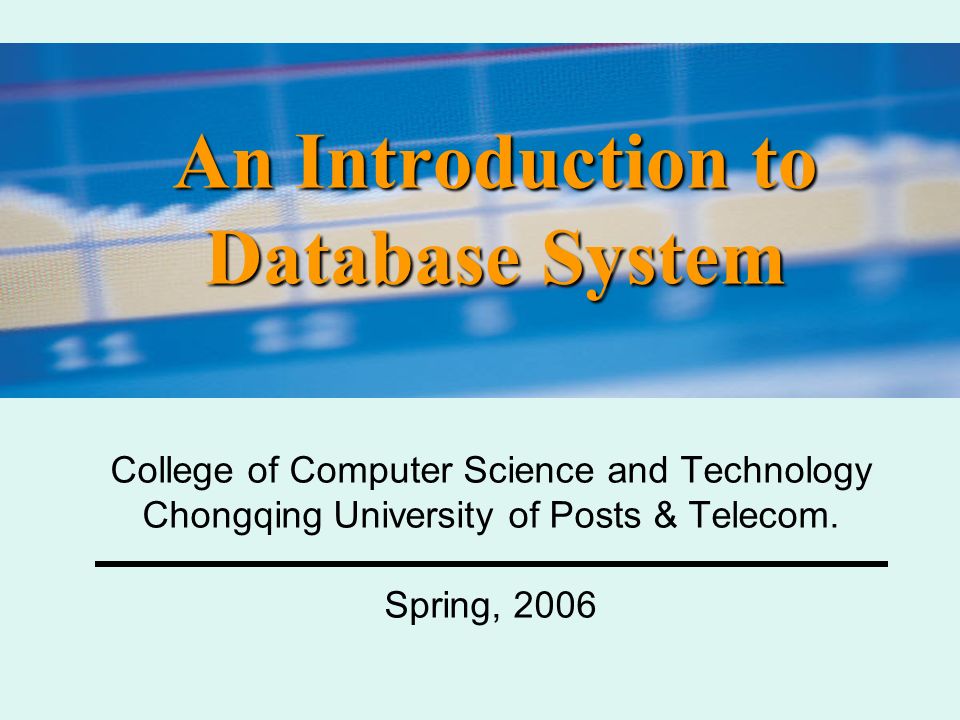 An Introduction to Database System

College of Computer Science and Technology
Chongqing University of Posts & Telecom.

Spring, 2006